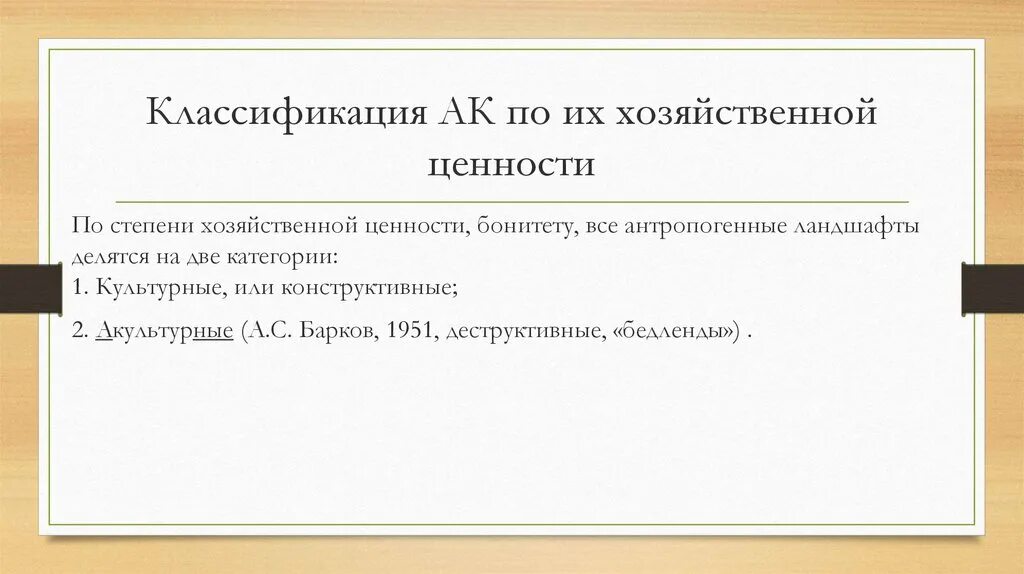 Классификация АК по их хозяйственной ценности

По степени хозяйственной ценности, бонитету, все антропогенные ландшафты делятся на две категории:
1. Культурные, или конструктивные;

2. Акультурные (А.С. Барков, 1951, деструктивные, «бедленды») .